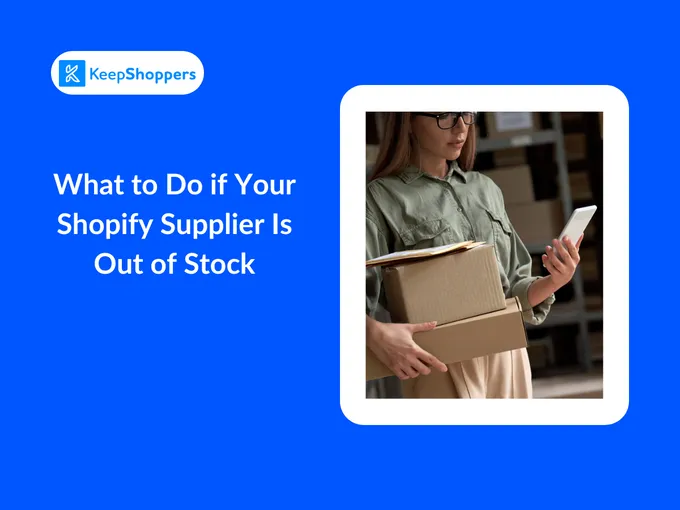 KeepShoppers

What to Do if Your Shopify Supplier Is Out of Stock